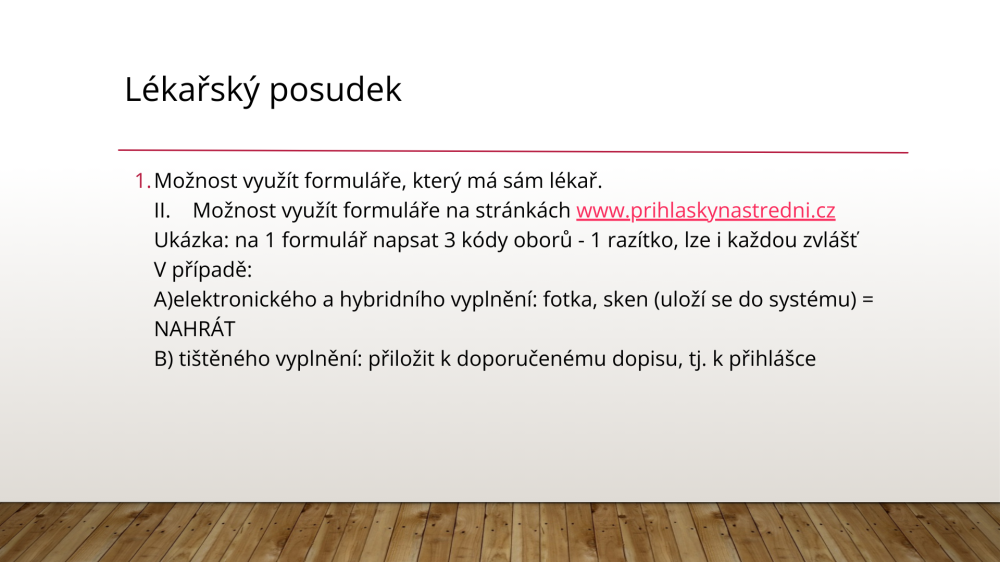 Lékařský posudek

1. Možnost využít formuláře, který má sám lékař.
II. Možnost využít formuláře na stránkách www.prihlaskynastredni.cz
Ukázka: na 1 formulář napsat 3 kódy oborů - 1 razítko, lze i každou zvlášť
V případě:
A)elektronického a hybridního vyplnění: fotka, sken (uloží se do systému) = NAHRÁT
B) tištěného vyplnění: přiložit k doporučenému dopisu, tj. k přihlášce